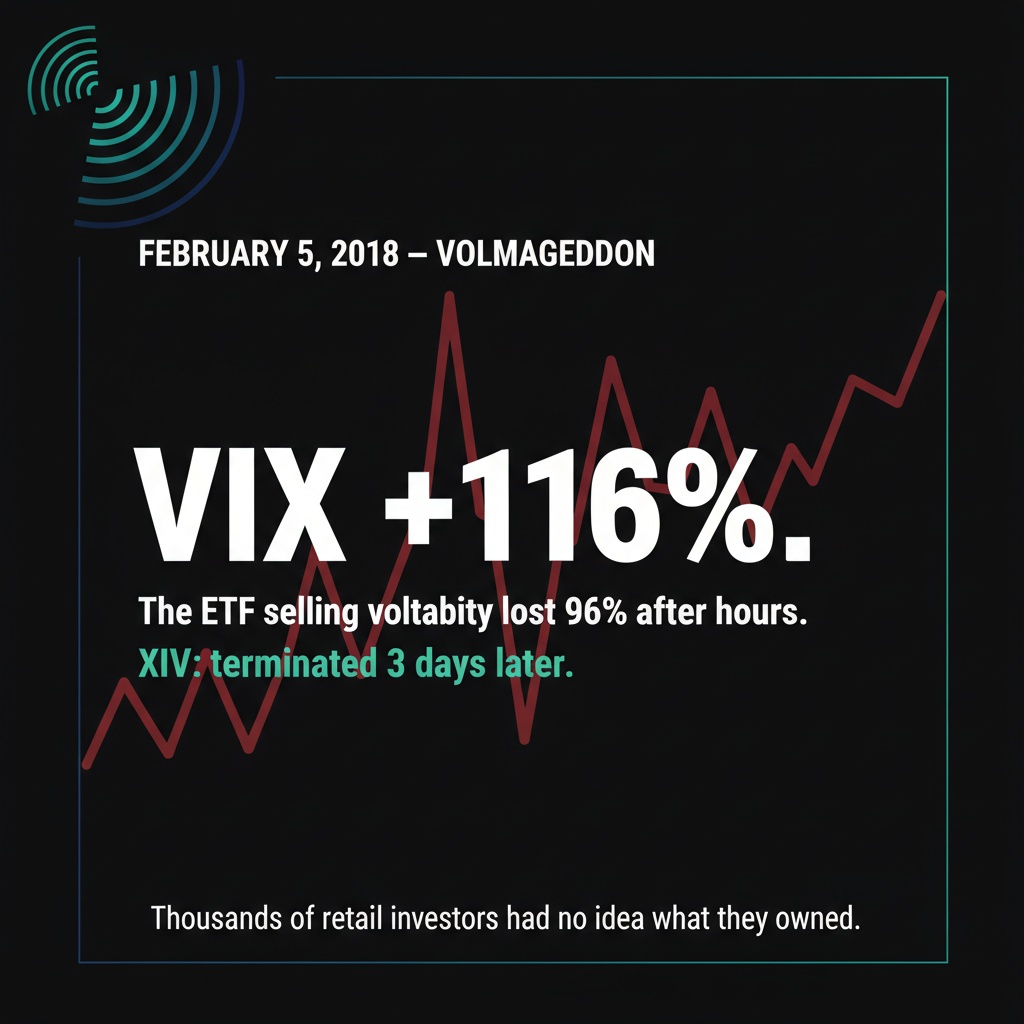 FEBRUARY 5, 2018 — VOLMAGEDDON

VIX +116%.

The ETF selling voltabity lost 96% after hours.

XIV: terminated 3 days later.

Thousands of retail investors had no idea what they owned.